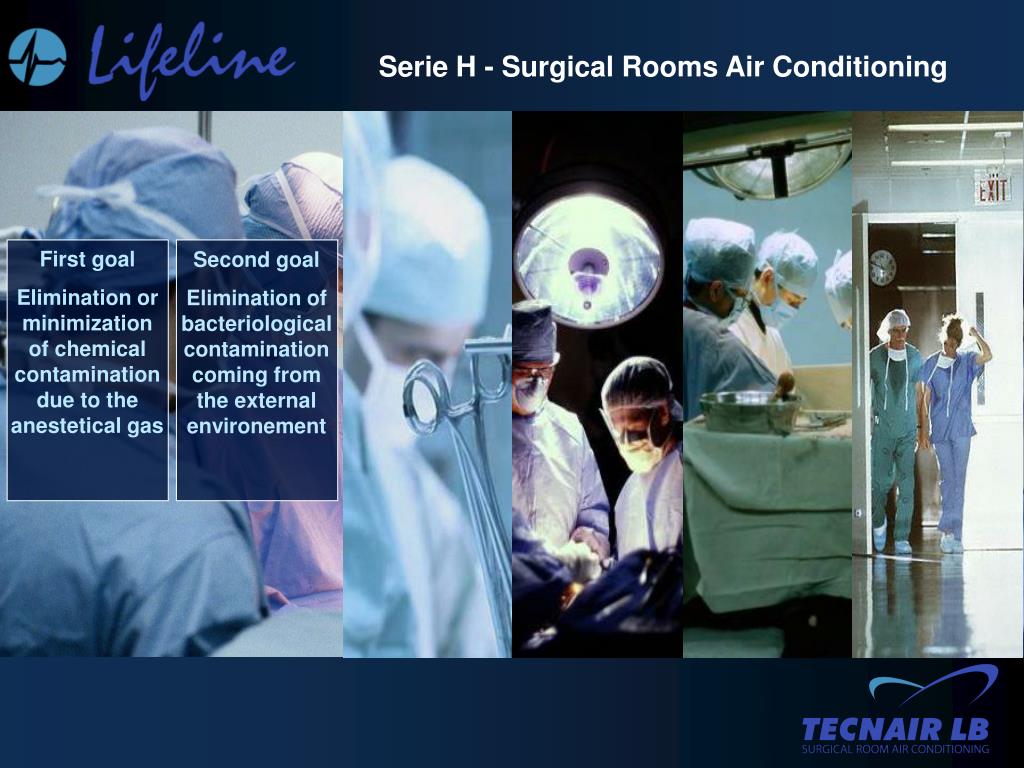 Lifeline

Serie H - Surgical Rooms Air Conditioning

First goal

Elimination or minimization of chemical contamination due to the anestetical gas

Second goal

Elimination of bacteriological contamination coming from the external environement

EXIT

TECNAIR LB
SURGICAL ROOM AIR CONDITIONING